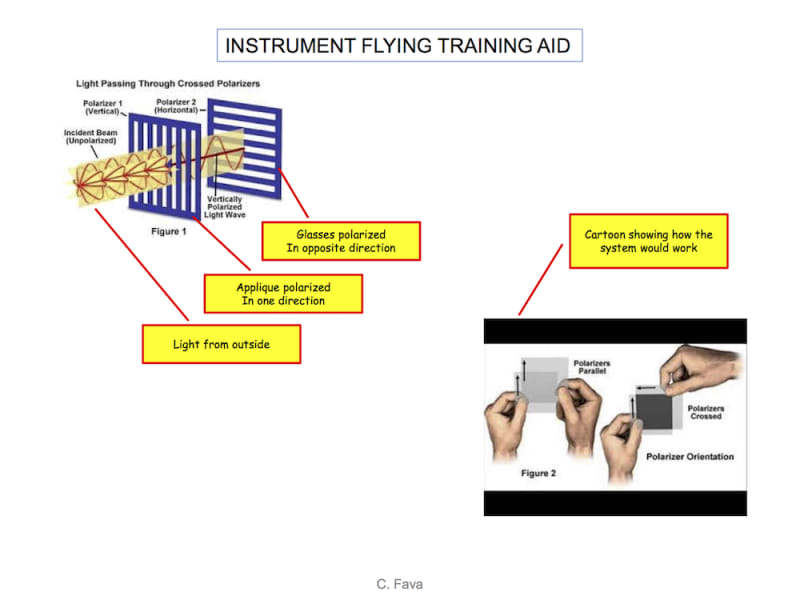 INSTRUMENT FLYING TRAINING AID

Light Passing Through Crossed Polarizers

Polarizer 1 (Vertical)

Polarizer 2 (Horizontal)

Incident Beam (Unpolarized)

Vertically Polarized Light Wave

Figure 1

Glasses polarized In opposite direction

Applique polarized In one direction

Light from outside

Cartoon showing how the system would work

Polarizers Parallel

Polarizers Crossed

Polarizer Orientation

Figure 2

C. Fava